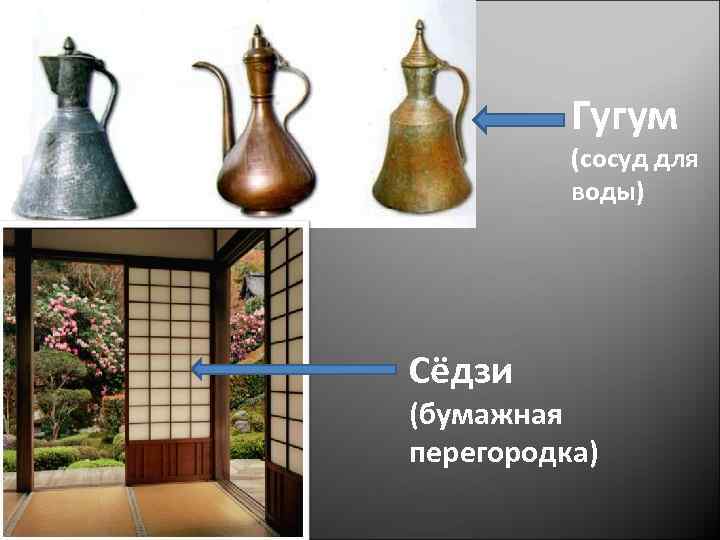 Гугум
(сосуд для воды)

Сёдзи
(бумажная перегородка)